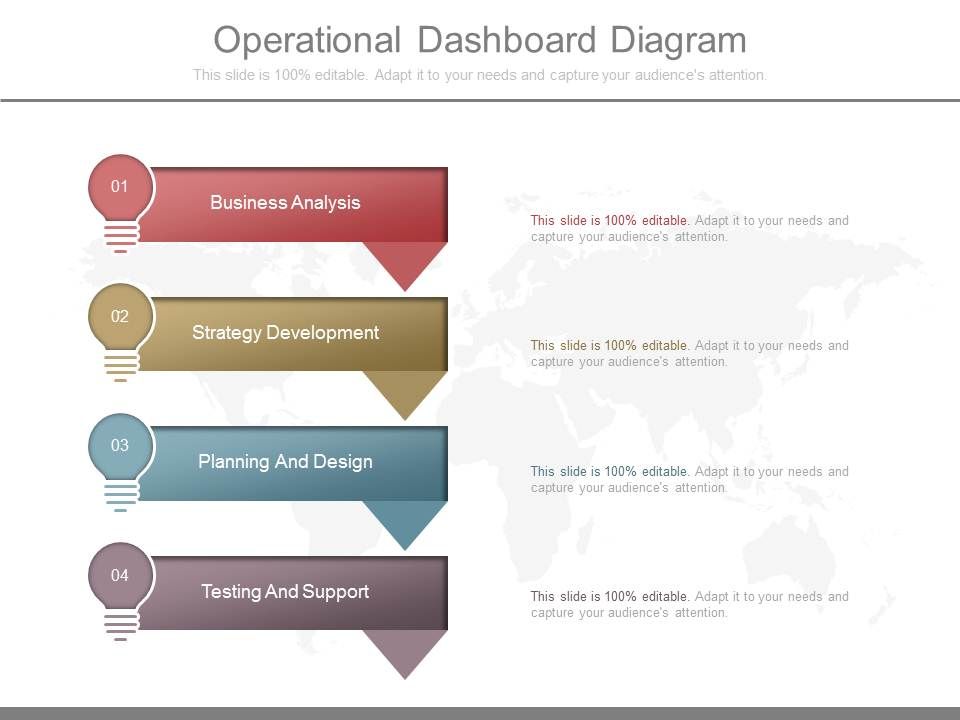 Operational Dashboard Diagram

This slide is 100% editable. Adapt it to your needs and capture your audience's attention.

01
Business Analysis

This slide is 100% editable. Adapt it to your needs and capture your audience's attention.

02
Strategy Development

This slide is 100% editable. Adapt it to your needs and capture your audience's attention.

03
Planning And Design

This slide is 100% editable. Adapt it to your needs and capture your audience's attention.

04
Testing And Support

This slide is 100% editable. Adapt it to your needs and capture your audience's attention.